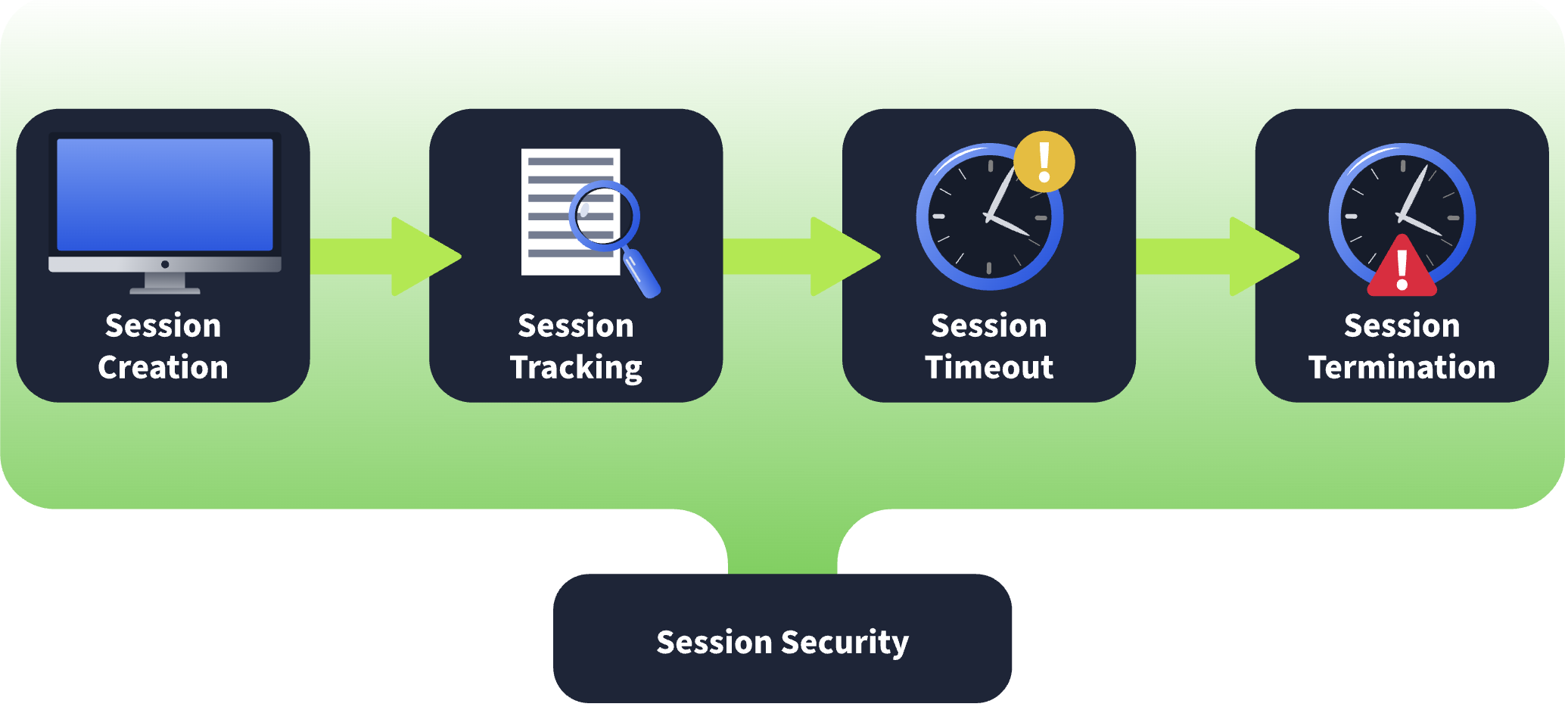 Session Creation

Session Tracking

Session Timeout

Session Termination

Session Security